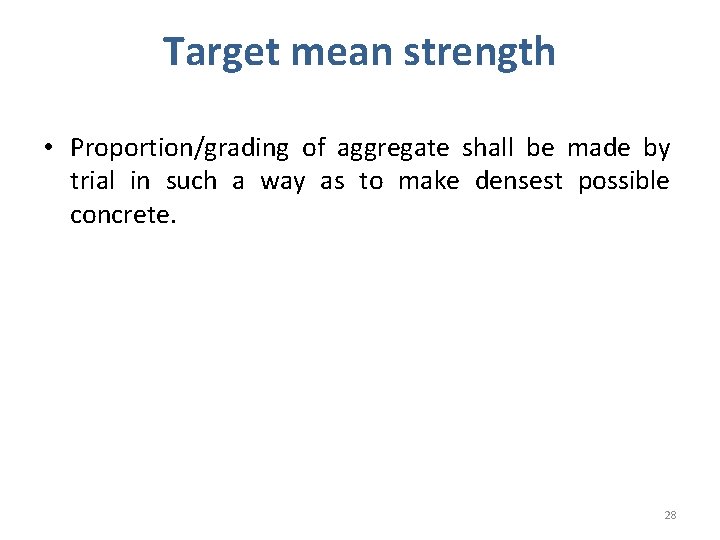 Target mean strength

• Proportion/grading of aggregate shall be made by trial in such a way as to make densest possible concrete.

28